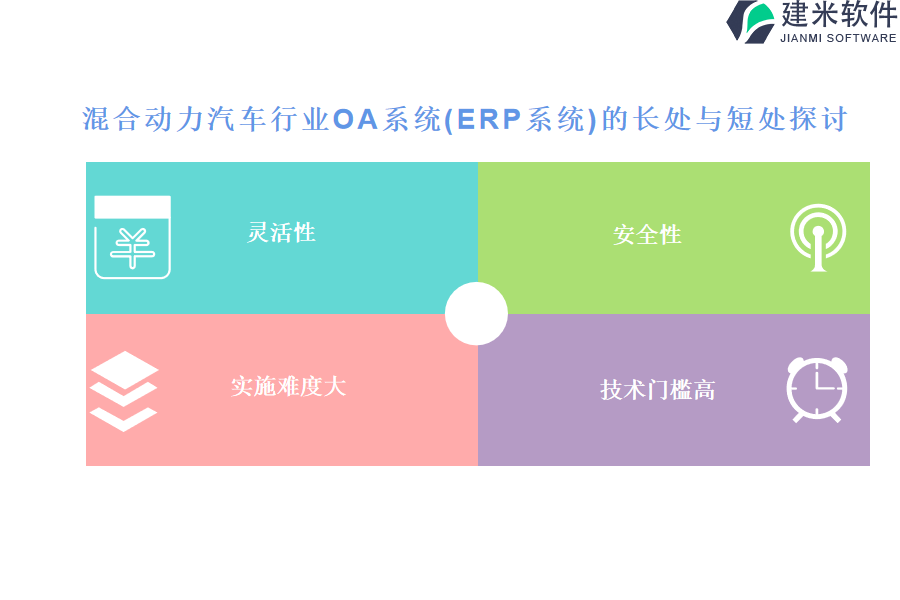 建米软件
JIANMI SOFTWARE

混合动力汽车行业OA系统(ERP系统)的长处与短处探讨

灵活性

安全性

实施难度大

技术门槛高